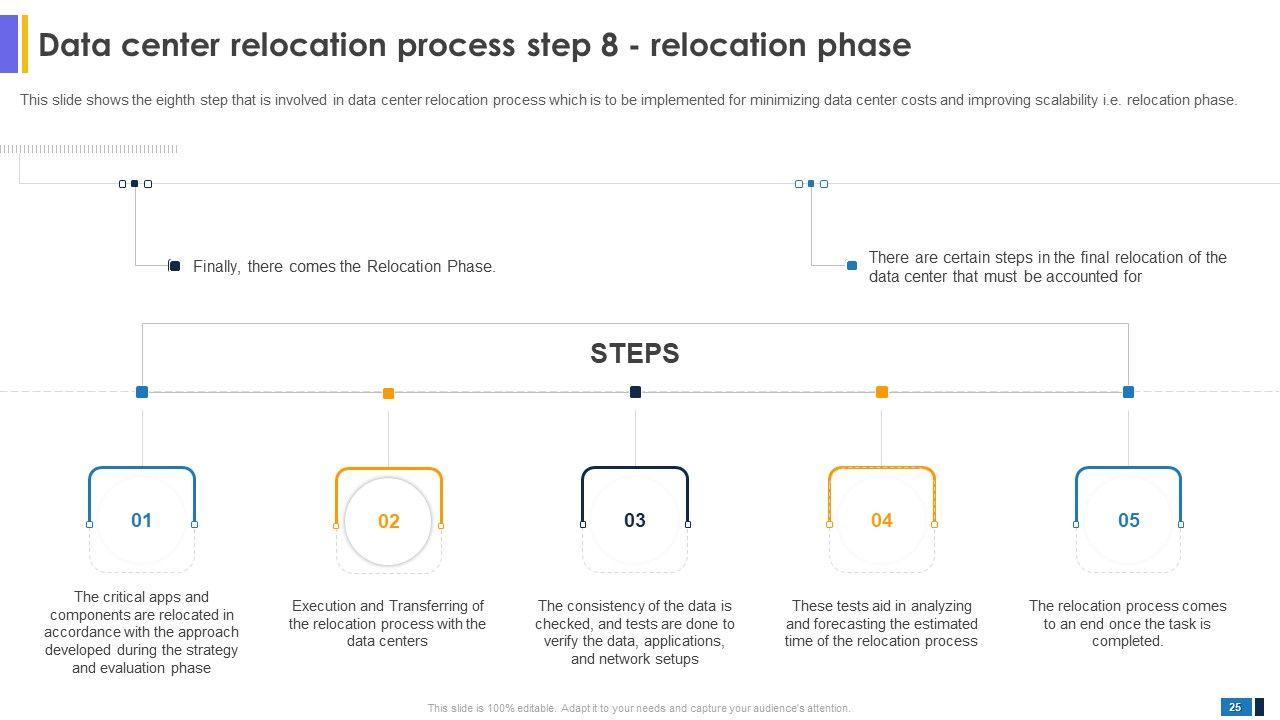 Data center relocation process step 8 - relocation phase

This slide shows the eighth step that is involved in data center relocation process which is to be implemented for minimizing data center costs and improving scalability i.e. relocation phase.

Finally, there comes the Relocation Phase.

There are certain steps in the final relocation of the data center that must be accounted for

STEPS

01

The critical apps and components are relocated in accordance with the approach developed during the strategy and evaluation phase

02

Execution and Transferring of the relocation process with the data centers

03

The consistency of the data is checked, and tests are done to verify the data, applications, and network setups

04

These tests aid in analyzing and forecasting the estimated time of the relocation process

05

The relocation process comes to an end once the task is completed.

This slide is 100% editable. Adapt it to your needs and capture your audience's attention.

25